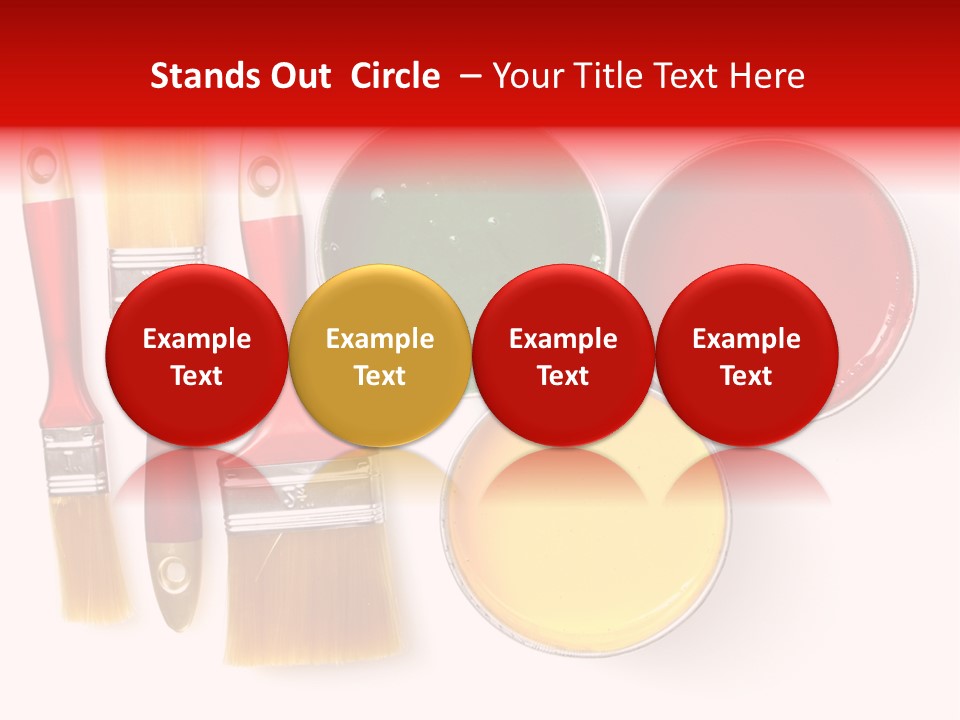 Stands Out Circle – Your Title Text Here

Example Text

Example Text

Example Text

Example Text